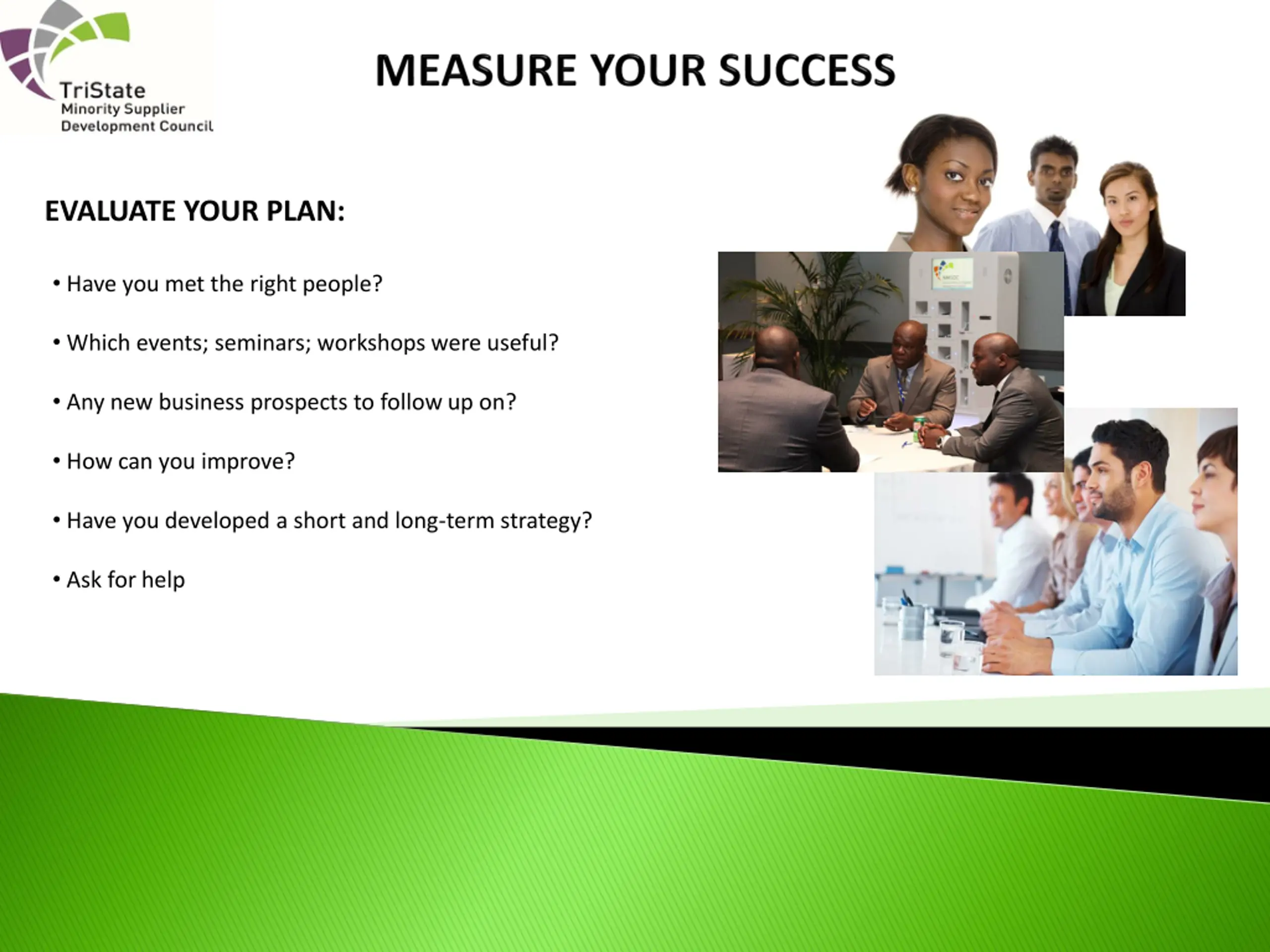 TriState
Minority Supplier
Development Council

MEASURE YOUR SUCCESS

EVALUATE YOUR PLAN:

• Have you met the right people?

• Which events; seminars; workshops were useful?

• Any new business prospects to follow up on?

• How can you improve?

• Have you developed a short and long-term strategy?

• Ask for help